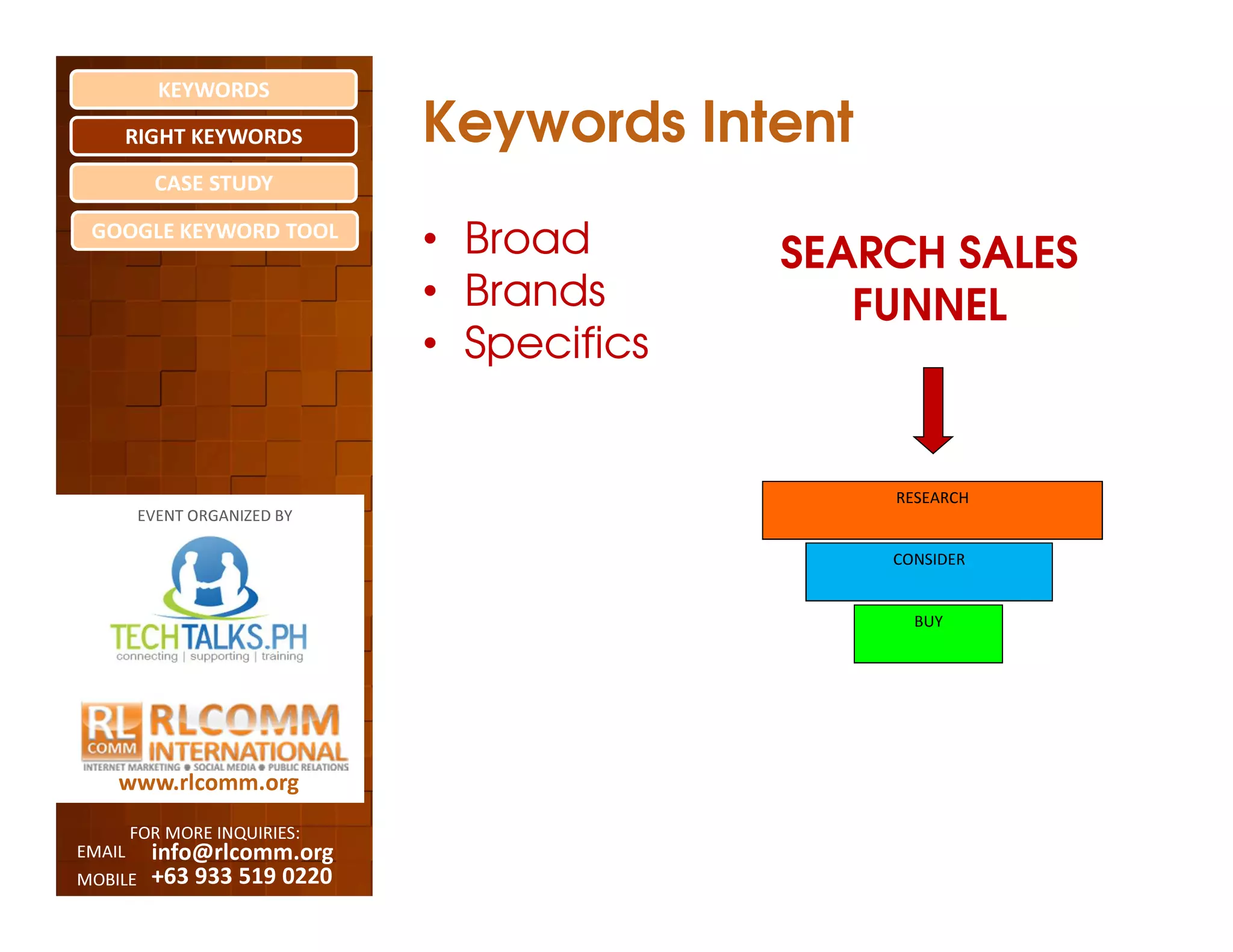 KEYWORDS
RIGHT KEYWORDS
CASE STUDY
GOOGLE KEYWORD TOOL

EVENT ORGANIZED BY

TECHTALKS.PH
connecting | supporting | training

RL COMM RLCOMM INTERNATIONAL
INTERNET MARKETING • SOCIAL MEDIA • PUBLIC RELATIONS
www.rlcomm.org

FOR MORE INQUIRIES:
EMAIL info@rlcomm.org
MOBILE +63 933 519 0220

Keywords Intent

• Broad
• Brands
• Specifics

SEARCH SALES FUNNEL

RESEARCH
CONSIDER
BUY